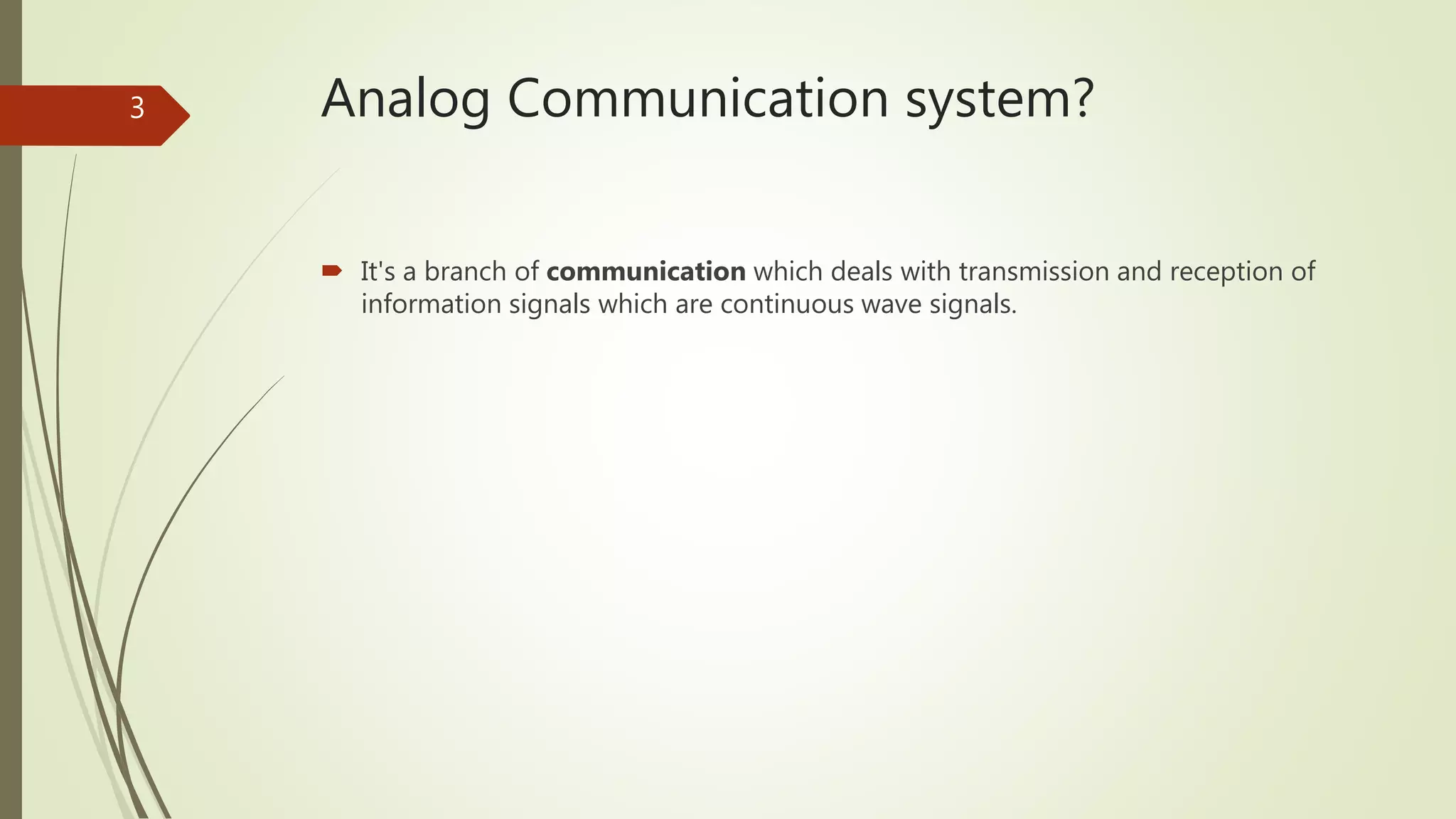 3

Analog Communication system?

It's a branch of communication which deals with transmission and reception of information signals which are continuous wave signals.